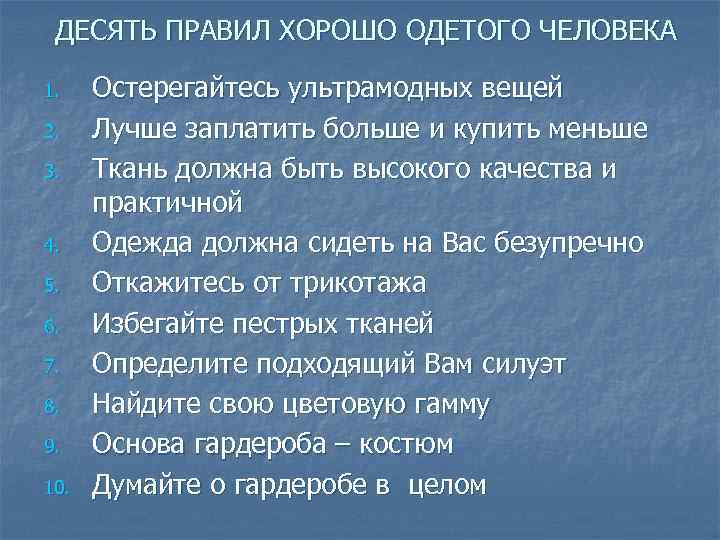 ДЕСЯТЬ ПРАВИЛ ХОРОШО ОДЕТОГО ЧЕЛОВЕКА

1. Остерегайтесь ультрамодных вещей
2. Лучше заплатить больше и купить меньше
3. Ткань должна быть высокого качества и практичной
4. Одежда должна сидеть на Вас безупречно
5. Откажитесь от трикотажа
6. Избегайте пестрых тканей
7. Определите подходящий Вам силуэт
8. Найдите свою цветовую гамму
9. Основа гардероба – костюм
10. Думайте о гардеробе в целом